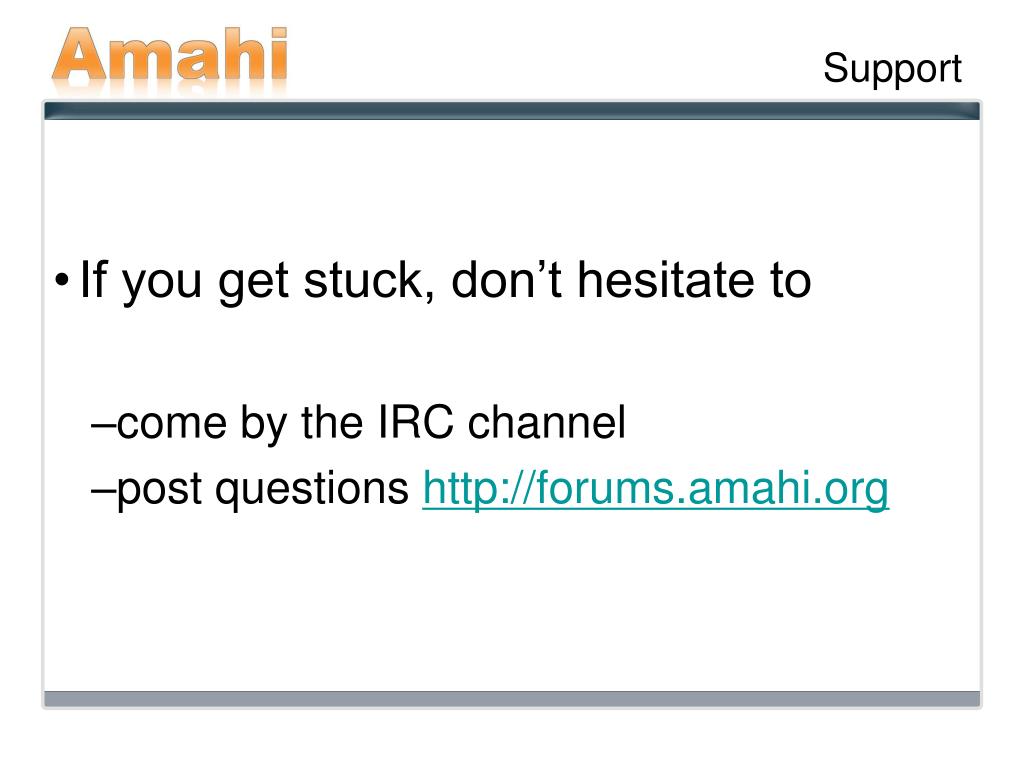 Amahi

Support

• If you get stuck, don’t hesitate to

–come by the IRC channel

–post questions http://forums.amahi.org